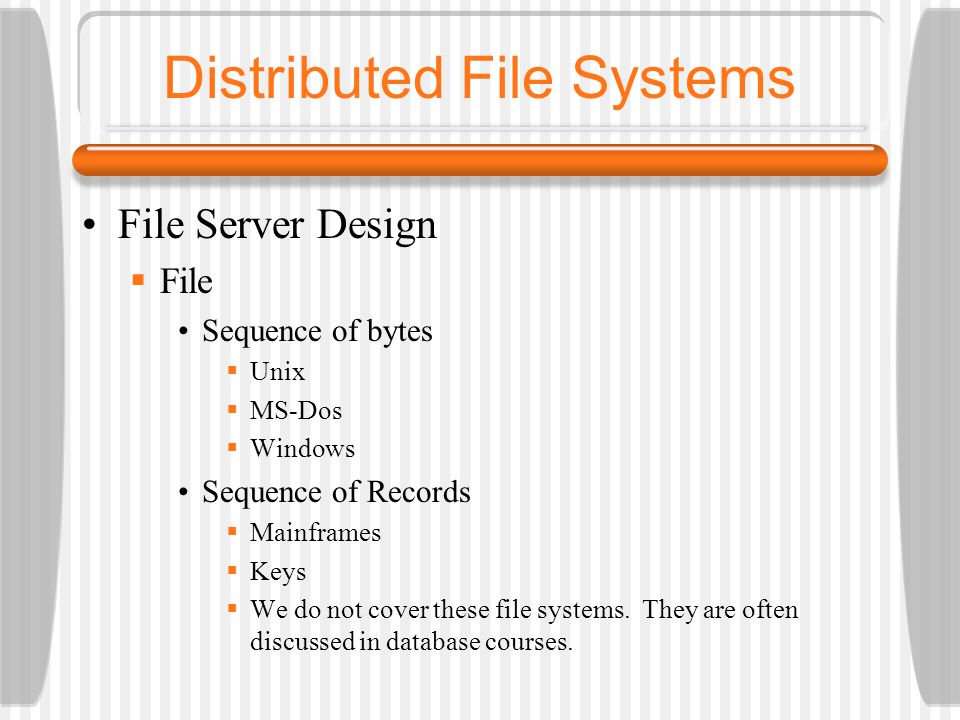 Distributed File Systems

• File Server Design
  ▪ File
    • Sequence of bytes
      ▪ Unix
      ▪ MS-Dos
      ▪ Windows
    • Sequence of Records
      ▪ Mainframes
      ▪ Keys
      ▪ We do not cover these file systems. They are often discussed in database courses.